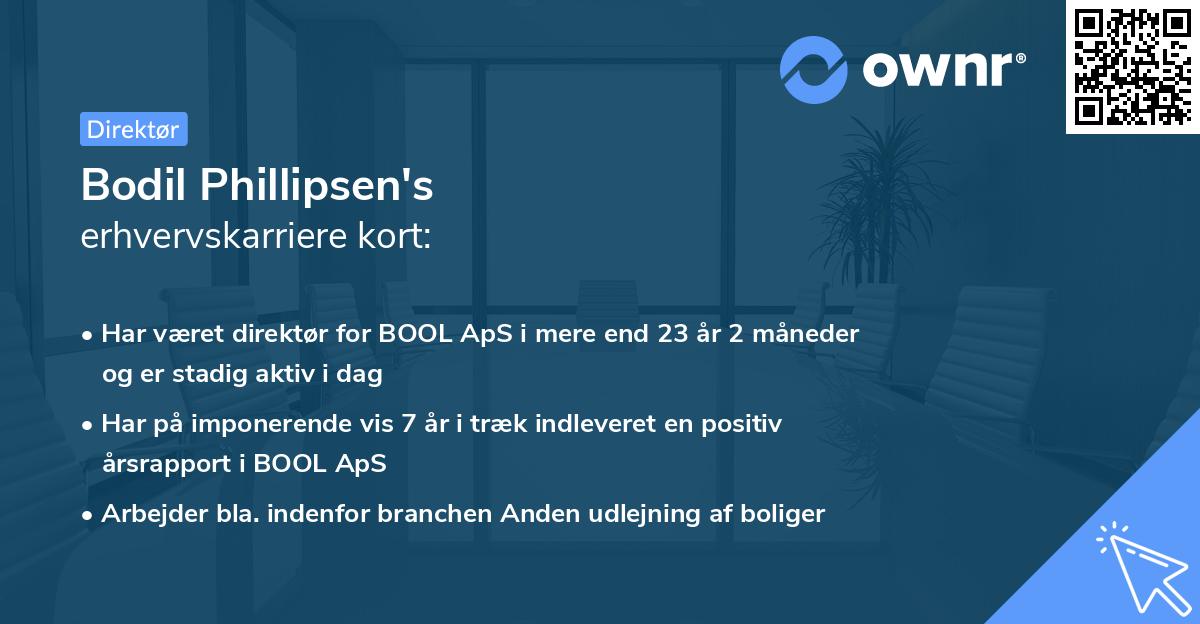 ownr®

Direktør

Bodil Phillipsen's
erhvervskarriere kort:

• Har været direktør for BOOL ApS i mere end 23 år 2 måneder og er stadig aktiv i dag

• Har på imponerende vis 7 år i træk indleveret en positiv årsrapport i BOOL ApS

• Arbejder bla. indenfor branchen Anden udlejning af boliger